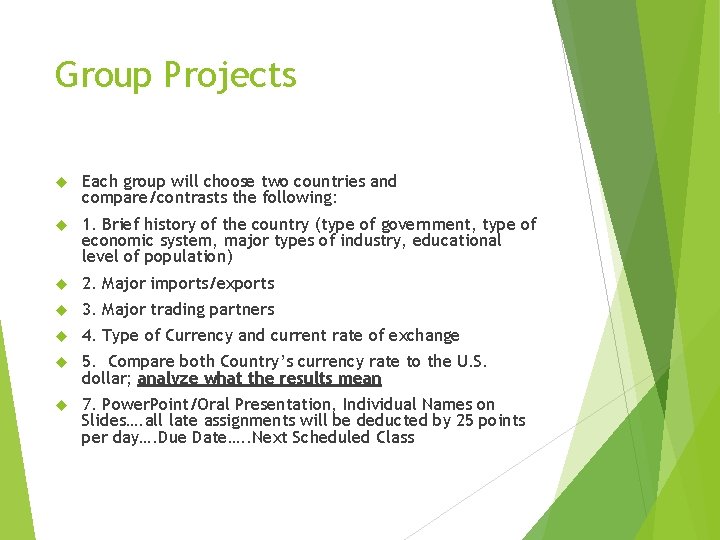 Group Projects

Each group will choose two countries and compare/contrasts the following:

1. Brief history of the country (type of government, type of economic system, major types of industry, educational level of population)

2. Major imports/exports

3. Major trading partners

4. Type of Currency and current rate of exchange

5. Compare both Country's currency rate to the U.S. dollar; analyze what the results mean

7. PowerPoint/Oral Presentation, Individual Names on Slides….all late assignments will be deducted by 25 points per day….Due Date…..Next Scheduled Class